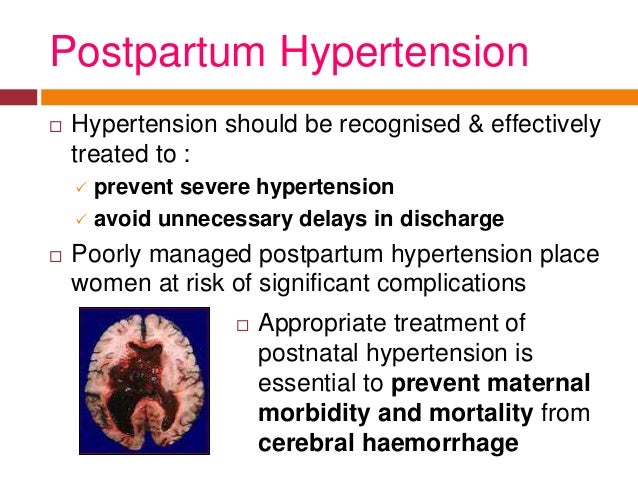 Postpartum Hypertension

□ Hypertension should be recognised & effectively treated to :

✓ prevent severe hypertension

✓ avoid unnecessary delays in discharge

□ Poorly managed postpartum hypertension place women at risk of significant complications

□ Appropriate treatment of postnatal hypertension is essential to prevent maternal morbidity and mortality from cerebral haemorrhage